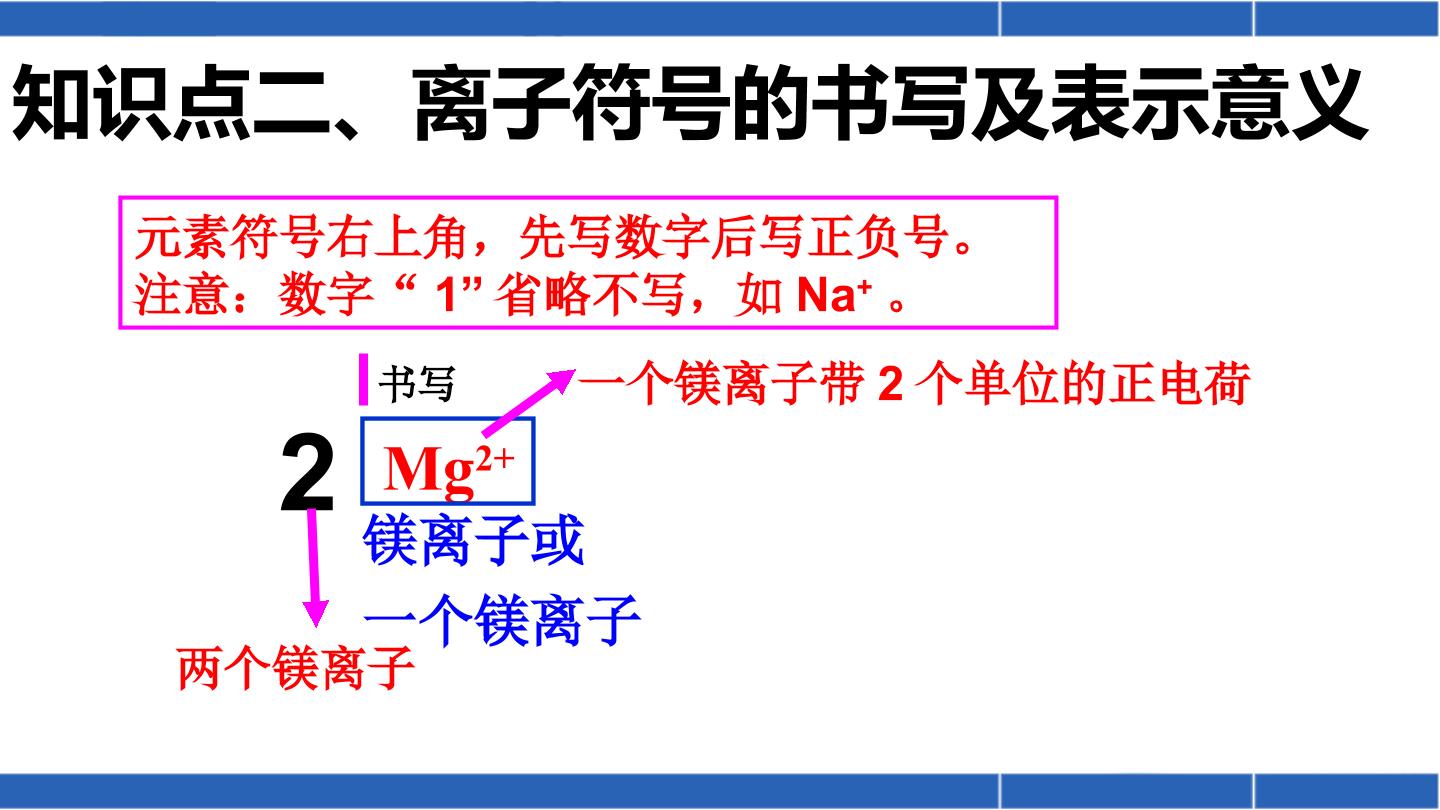 知识点二、离子符号的书写及表示意义

元素符号右上角，先写数字后写正负号。
注意：数字“1”省略不写，如$Na^+$。

书写

一个镁离子带2个单位的正电荷

2

$Mg^{2+}$

镁离子或
一个镁离子

两个镁离子